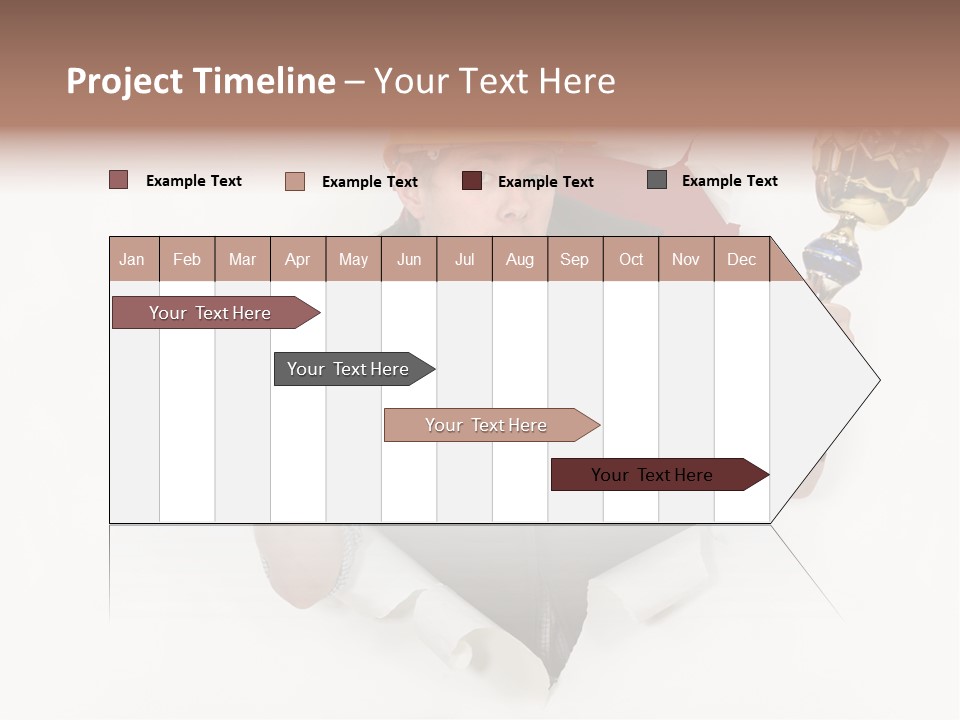 Project Timeline – Your Text Here

Example Text
Example Text
Example Text
Example Text

| Jan | Feb | Mar | Apr | May | Jun | Jul | Aug | Sep | Oct | Nov | Dec |
|---|---|---|---|---|---|---|---|---|---|---|---|

Your Text Here
Your Text Here
Your Text Here
Your Text Here